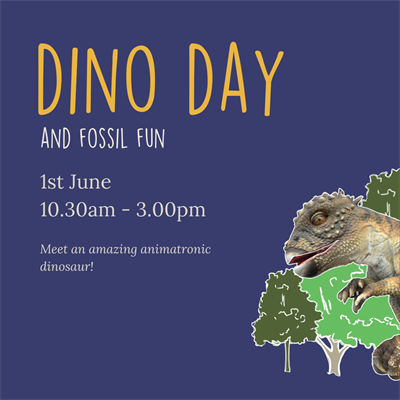 DINO DAY

AND FOSSIL FUN

1st June
10.30am - 3.00pm

Meet an amazing animatronic dinosaur!